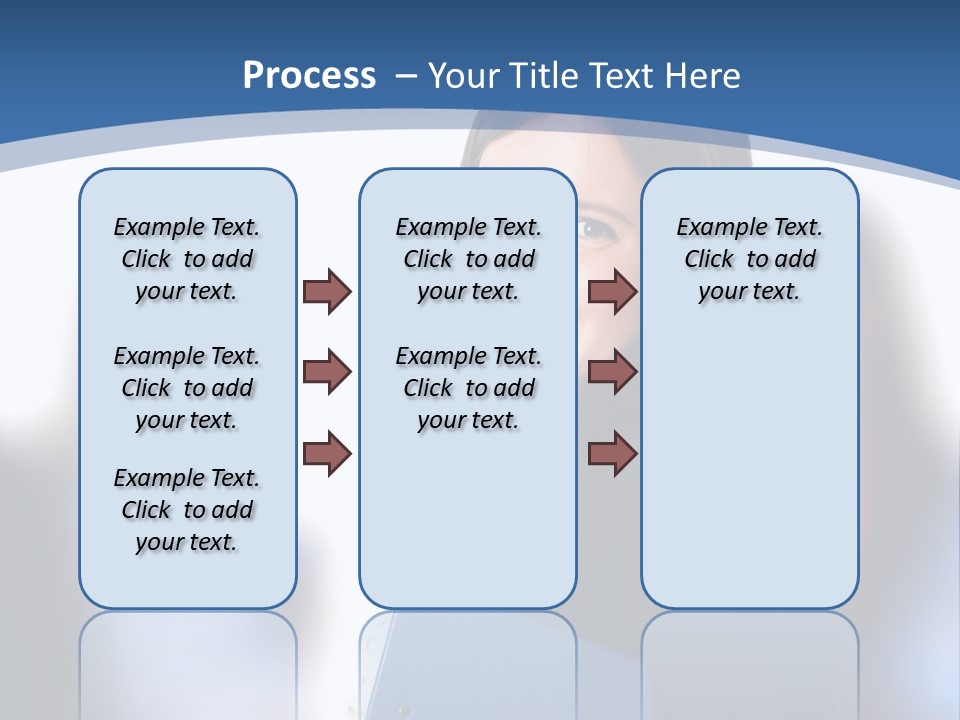 Process – Your Title Text Here

Example Text. Click to add your text.

Example Text. Click to add your text.

Example Text. Click to add your text.

Example Text. Click to add your text.

Example Text. Click to add your text.

Example Text. Click to add your text.